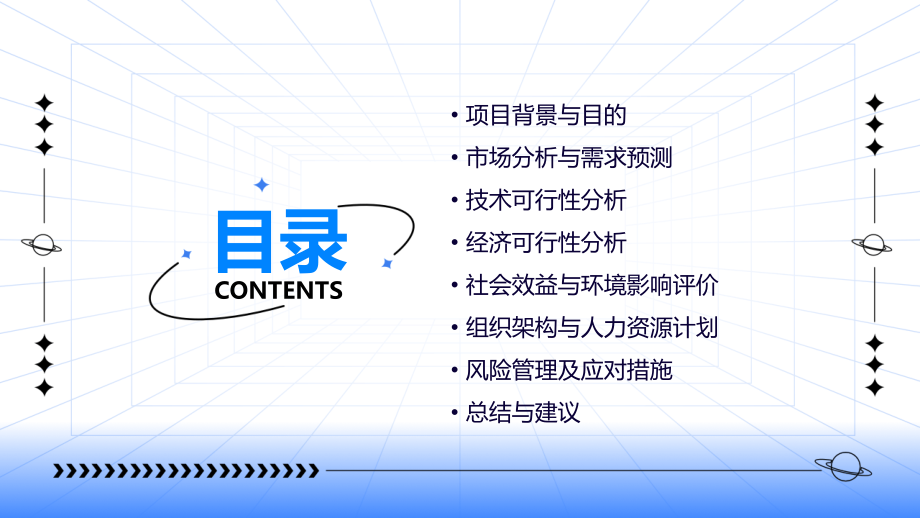 目录
CONTENTS

• 项目背景与目的
• 市场分析与需求预测
• 技术可行性分析
• 经济可行性分析
• 社会效益与环境影响评价
• 组织架构与人力资源计划
• 风险管理及应对措施
• 总结与建议